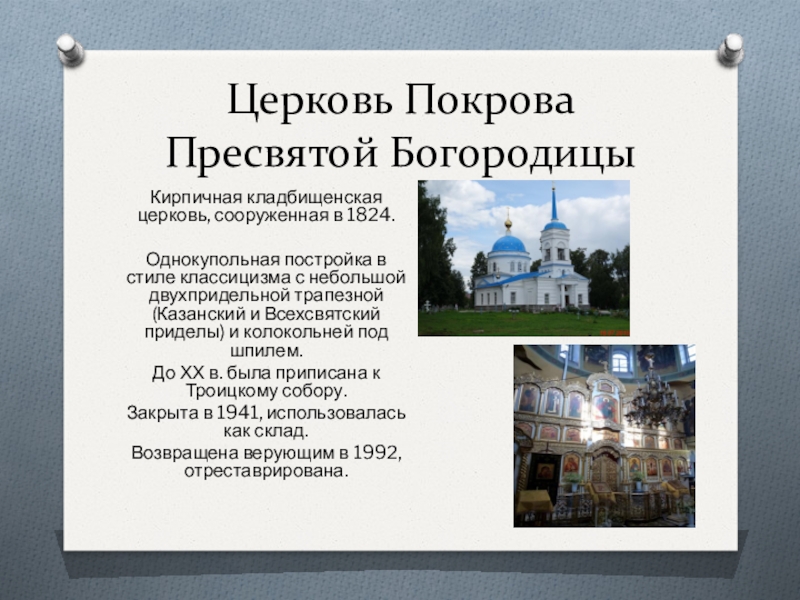 Церковь Покрова Пресвятой Богородицы

Кирпичная кладбищенская церковь, сооруженная в 1824.

Однокупольная постройка в стиле классицизма с небольшой двухпридельной трапезной (Казанский и Всехсвятский приделы) и колокольней под шпилем.

До XX в. была приписана к Троицкому собору.

Закрыта в 1941, использовалась как склад.

Возвращена верующим в 1992, отреставрирована.